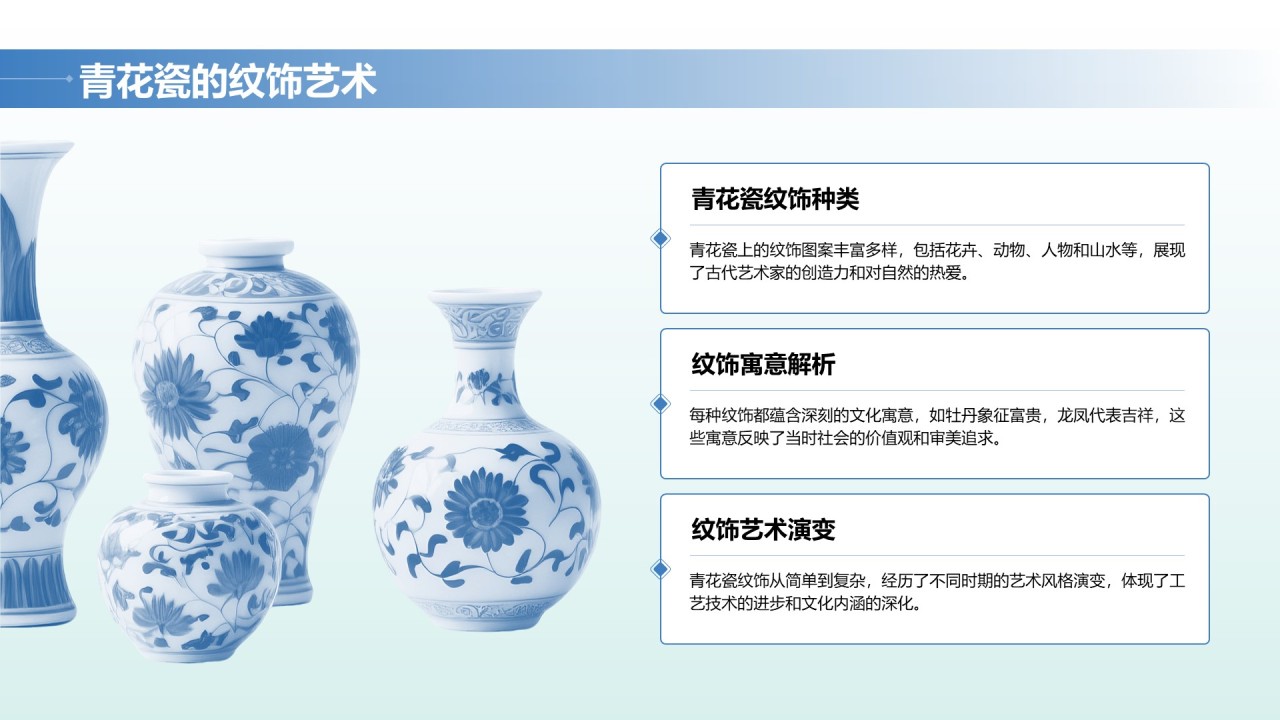 青花瓷的纹饰艺术

青花瓷纹饰种类

青花瓷上的纹饰图案丰富多样，包括花卉、动物、人物和山水等，展现了古代艺术家的创造力和对自然的热爱。

纹饰寓意解析

每种纹饰都蕴含深刻的文化寓意，如牡丹象征富贵，龙凤代表吉祥，这些寓意反映了当时社会的价值观和审美追求。

纹饰艺术演变

青花瓷纹饰从简单到复杂，经历了不同时期的艺术风格演变，体现了工艺技术的进步和文化内涵的深化。